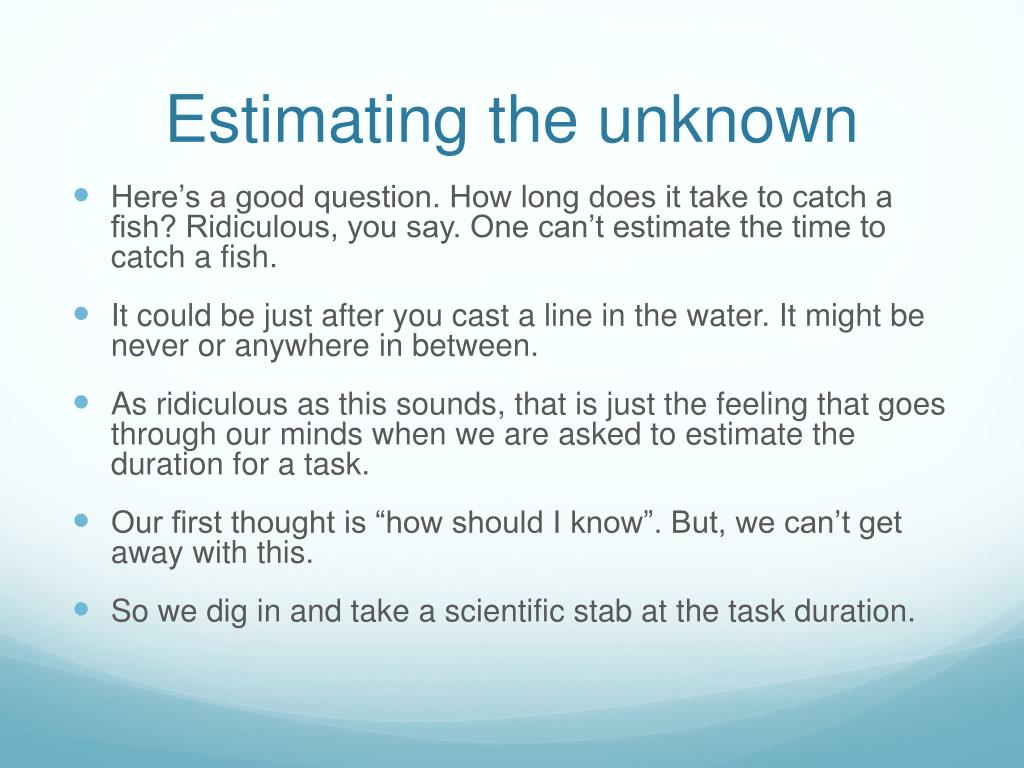 Estimating the unknown

Here’s a good question. How long does it take to catch a fish? Ridiculous, you say. One can’t estimate the time to catch a fish.

It could be just after you cast a line in the water. It might be never or anywhere in between.

As ridiculous as this sounds, that is just the feeling that goes through our minds when we are asked to estimate the duration for a task.

Our first thought is “how should I know”. But, we can’t get away with this.

So we dig in and take a scientific stab at the task duration.